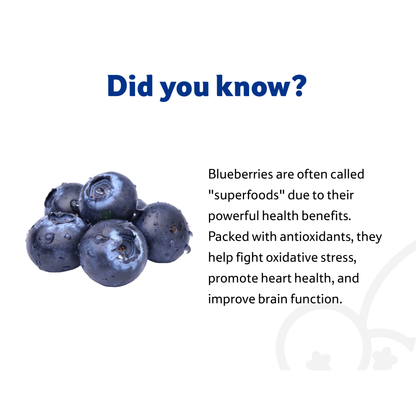 Did you know?

Blueberries are often called "superfoods" due to their powerful health benefits. Packed with antioxidants, they help fight oxidative stress, promote heart health, and improve brain function.